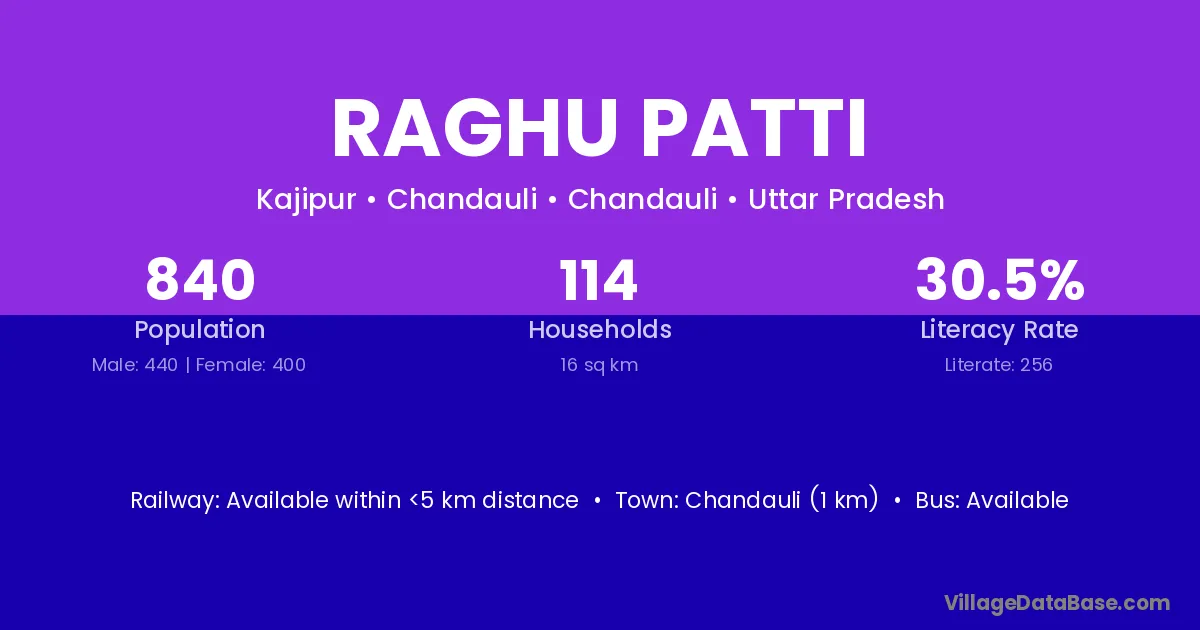 RAGHU PATTI

Kajipur • Chandauli • Chandauli • Uttar Pradesh

840
Population
Male: 440 | Female: 400

114
Households
16 sq km

30.5%
Literacy Rate
Literate: 256

Railway: Available within <5 km distance • Town: Chandauli (1 km) • Bus: Available

VillageDataBase.com